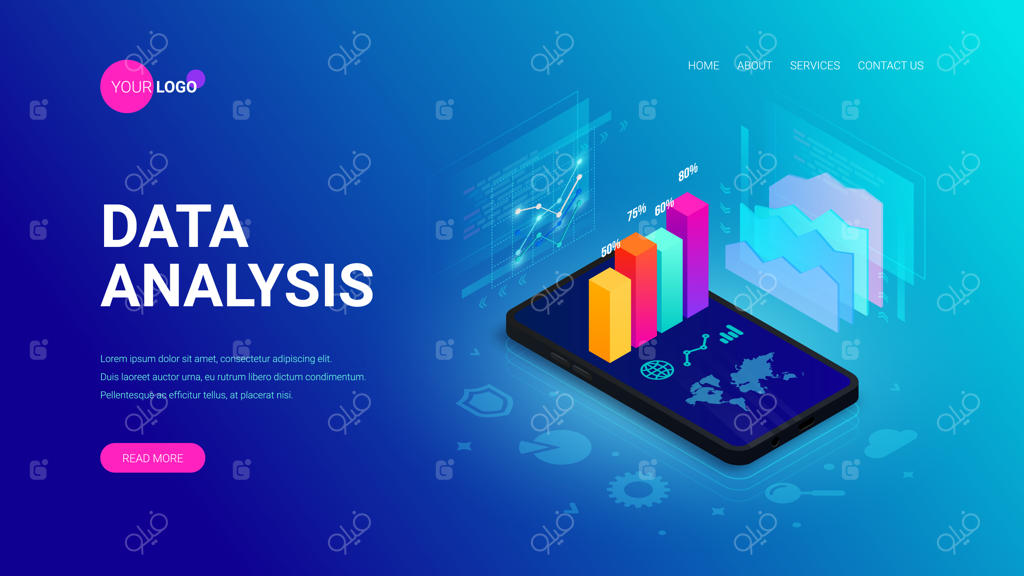 YOUR LOGO

HOME ABOUT SERVICES CONTACT US

DATA ANALYSIS

Lorem ipsum dolor sit amet, consectetur adipiscing elit. Duis laoreet auctor urna, eu rutrum libero dictum condimentum. Pellentesque ac efficitur tellus, at placerat nisi.

READ MORE

50% 75% 60% 80%